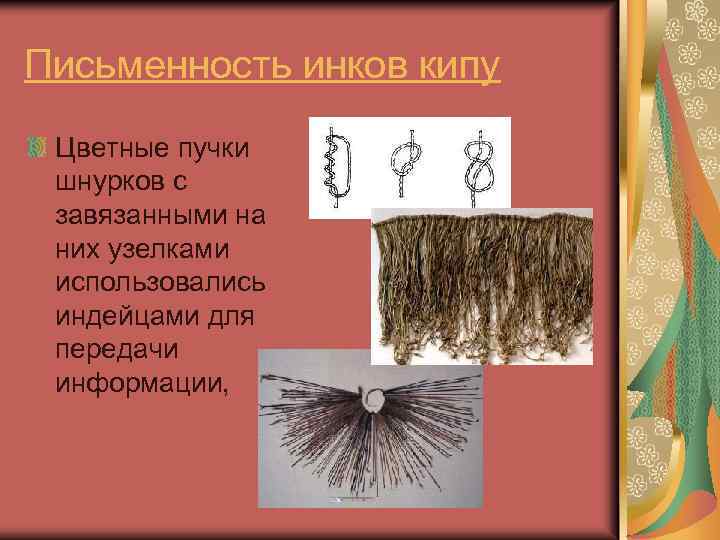 Письменность инков кипу

Цветные пучки шнурков с завязанными на них узелками использовались индейцами для передачи информации,